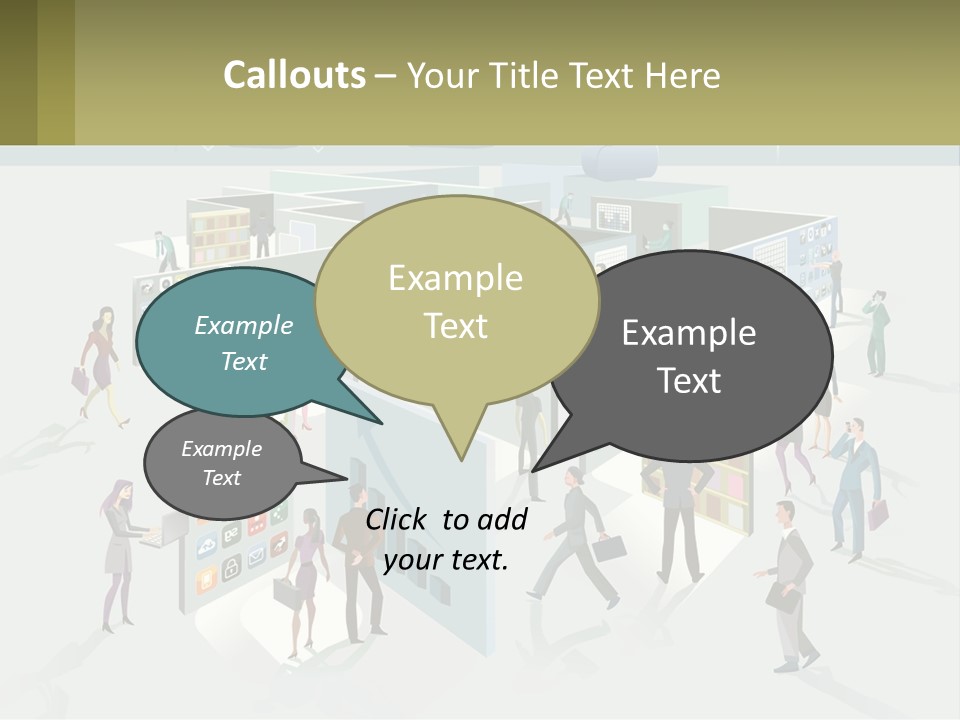 Callouts – Your Title Text Here

Example Text

Example Text

Example Text

Example Text

Click to add your text.